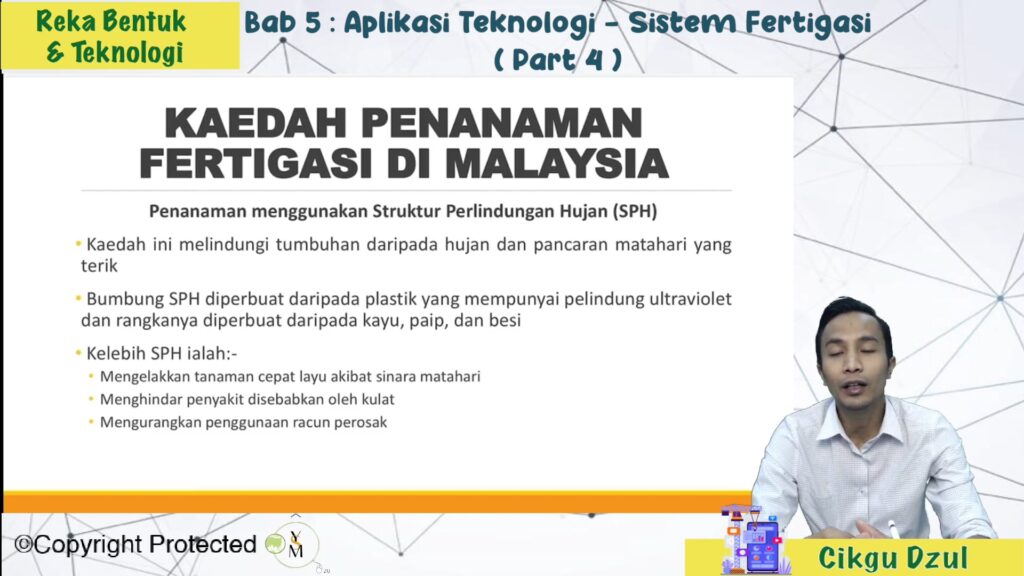 Reka Bentuk & Teknologi

Bab 5 : Aplikasi Teknologi - Sistem Fertigasi ( Part 4 )

KAEDAH PENANAMAN FERTIGASI DI MALAYSIA

Penanaman menggunakan Struktur Perlindungan Hujan (SPH)

• Kaedah ini melindungi tumbuhan daripada hujan dan pancaran matahari yang terik

• Bumbung SPH diperbuat daripada plastik yang mempunyai pelindung ultraviolet dan rangkanya diperbuat daripada kayu, paip, dan besi

• Kelebih SPH ialah:-
• Mengelakkan tanaman cepat layu akibat sinara matahari
• Menghindar penyakit disebabkan oleh kulat
• Mengurangkan penggunaan racun perosak

©Copyright Protected

YM

Cikgu Dzul